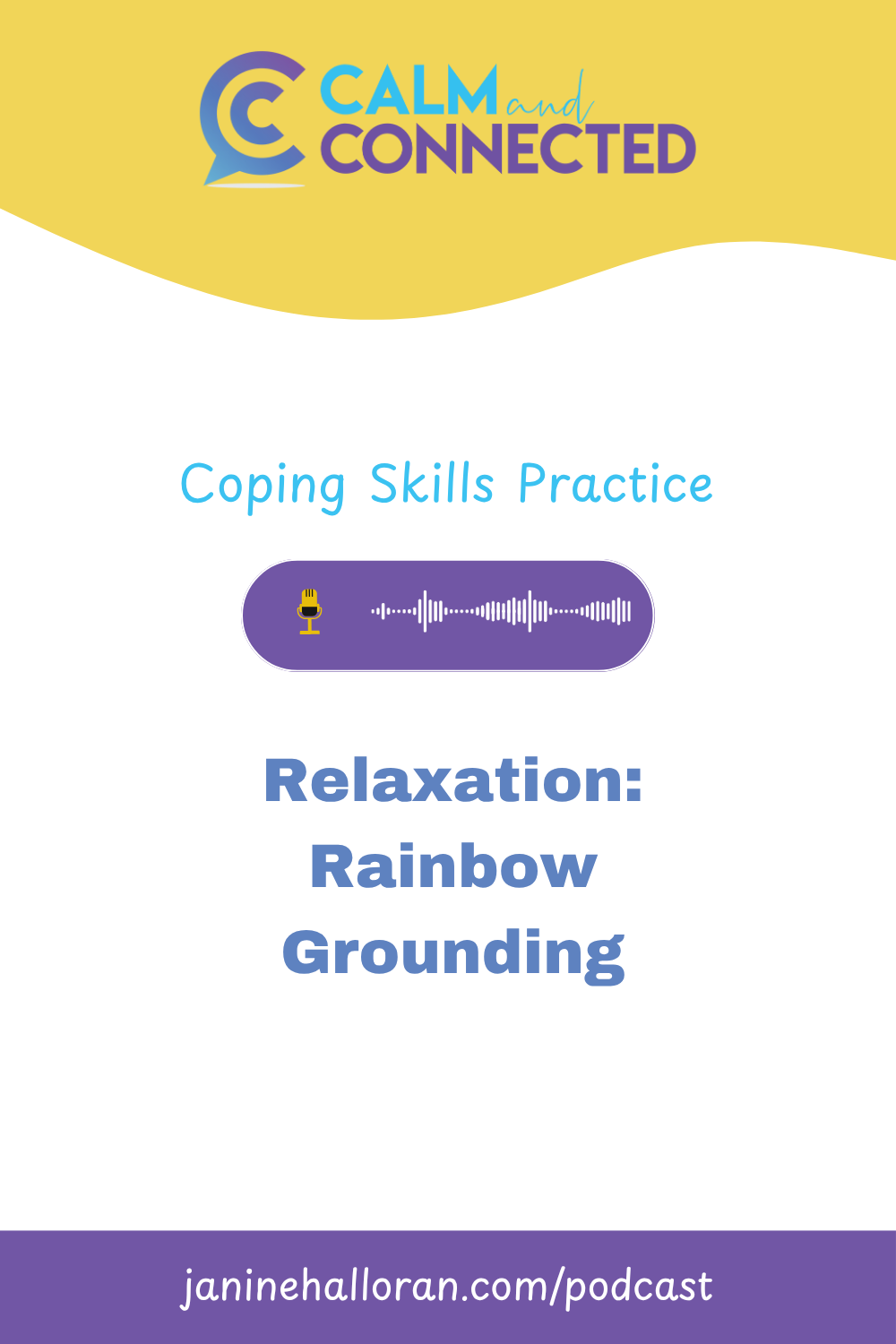 CALM and CONNECTED

Coping Skills Practice

Relaxation: Rainbow Grounding

janinehalloran.com/podcast